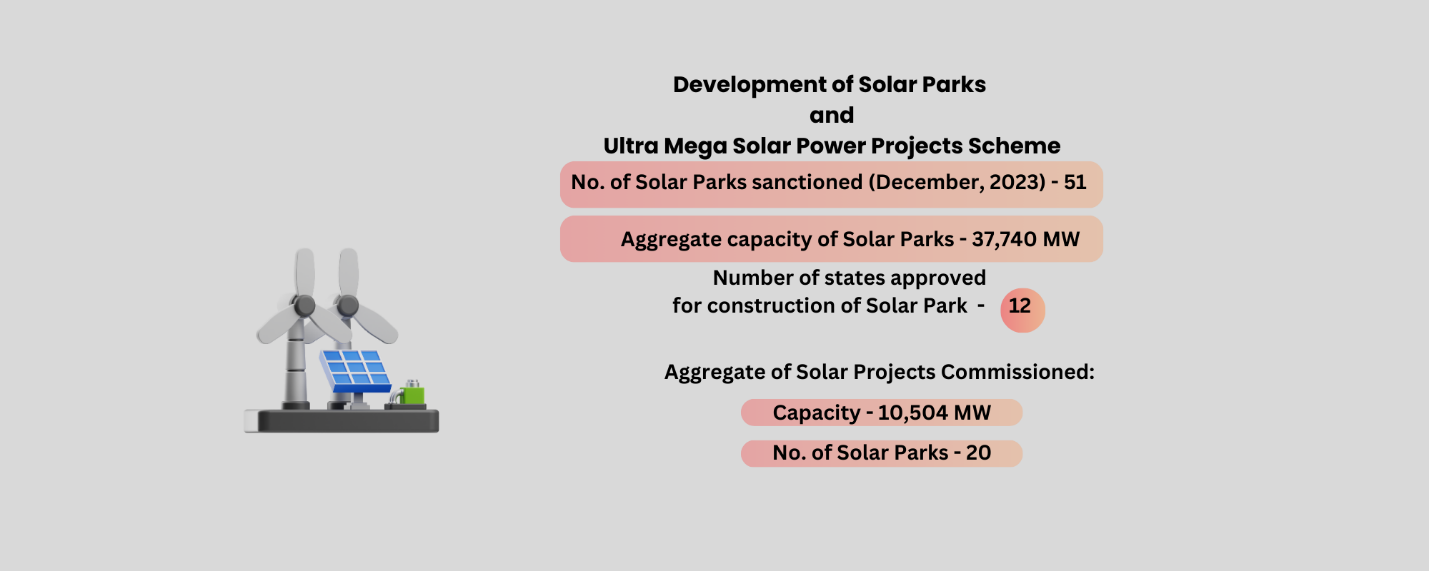 Development of Solar Parks
and
Ultra Mega Solar Power Projects Scheme

No. of Solar Parks sanctioned (December, 2023) - 51

Aggregate capacity of Solar Parks - 37,740 MW

Number of states approved for construction of Solar Park - 12

Aggregate of Solar Projects Commissioned:

Capacity - 10,504 MW

No. of Solar Parks - 20